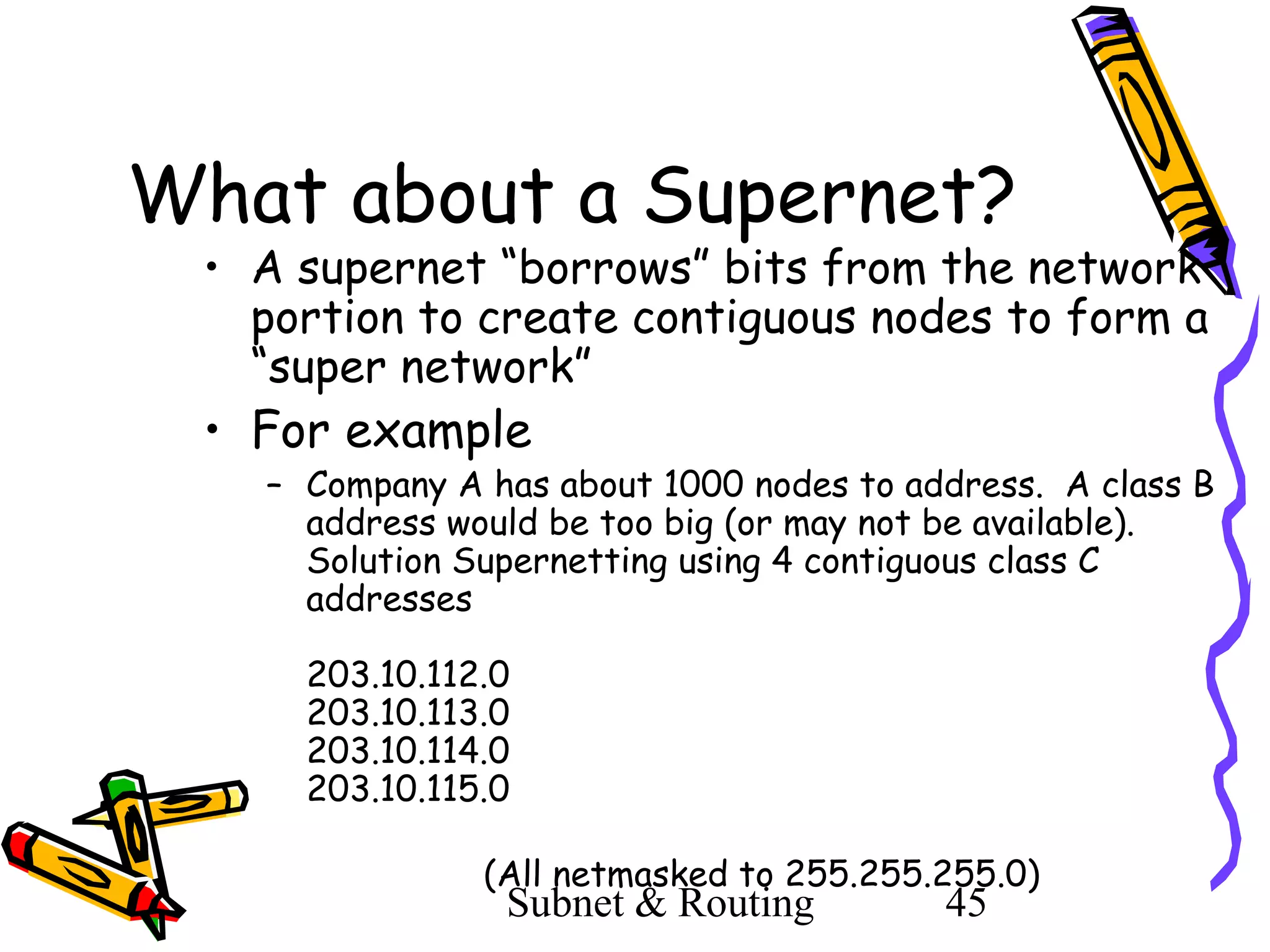 What about a Supernet?

• A supernet “borrows” bits from the network portion to create contiguous nodes to form a “super network”

• For example

– Company A has about 1000 nodes to address. A class B address would be too big (or may not be available). Solution Supernetting using 4 contiguous class C addresses

203.10.112.0
203.10.113.0
203.10.114.0
203.10.115.0

(All netmasked to 255.255.255.0)

Subnet & Routing 45